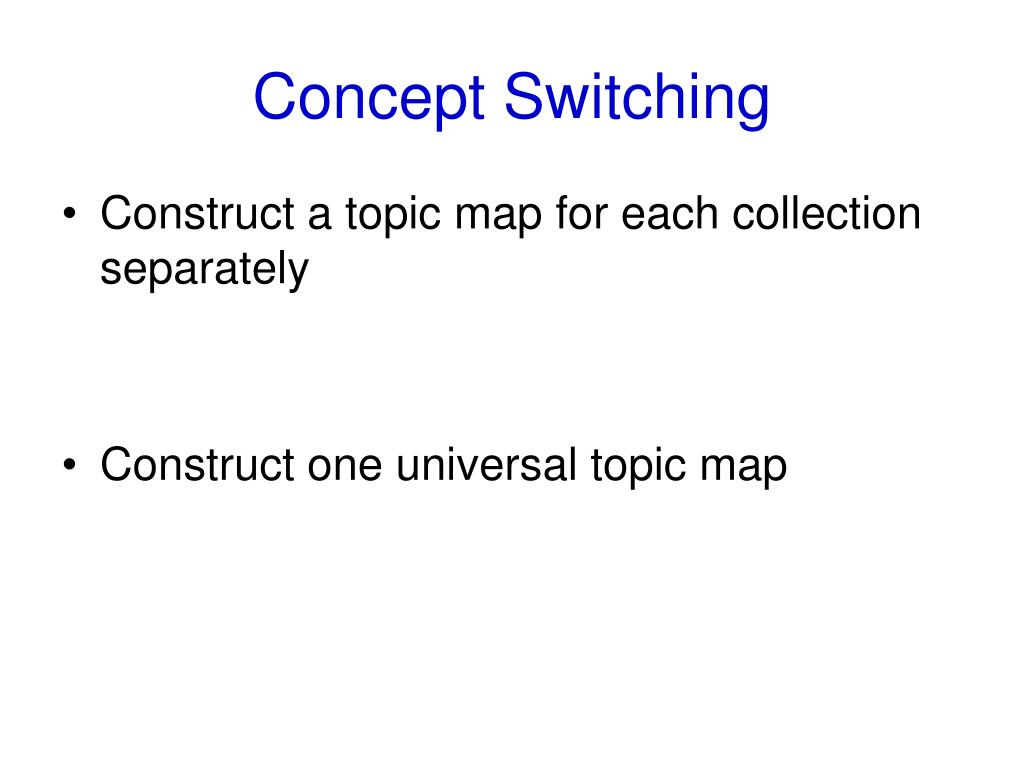 Concept Switching

• Construct a topic map for each collection separately

• Construct one universal topic map